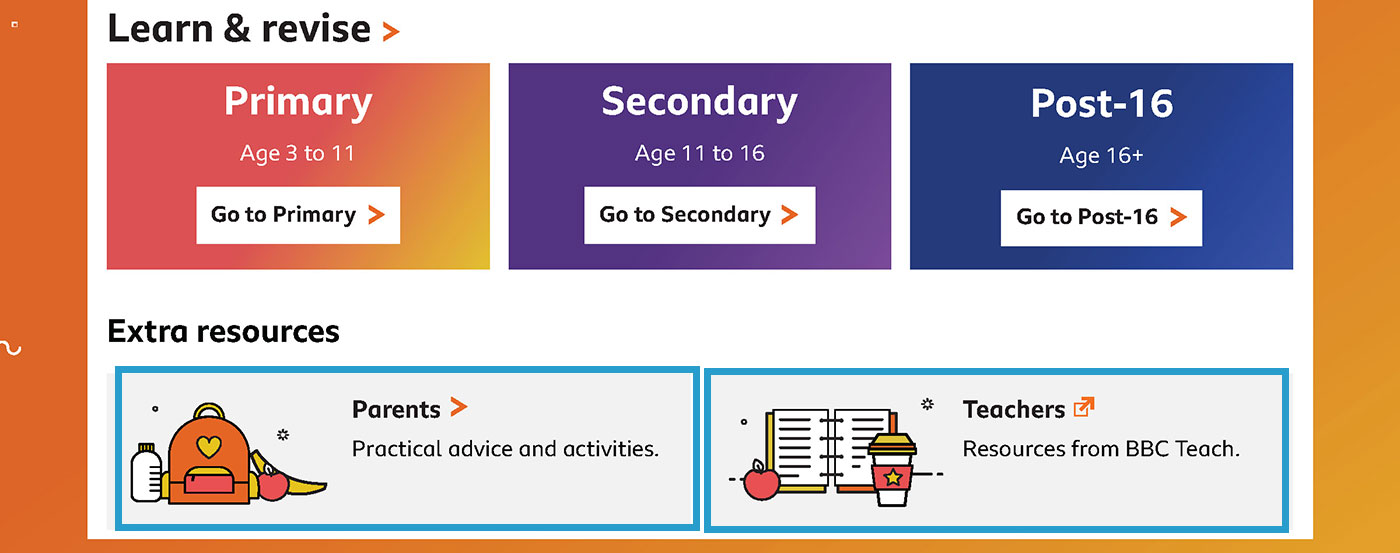 Learn & revise >

Primary
Age 3 to 11
Go to Primary >

Secondary
Age 11 to 16
Go to Secondary >

Post-16
Age 16+
Go to Post-16 >

Extra resources

Parents >
Practical advice and activities.

Teachers
Resources from BBC Teach.